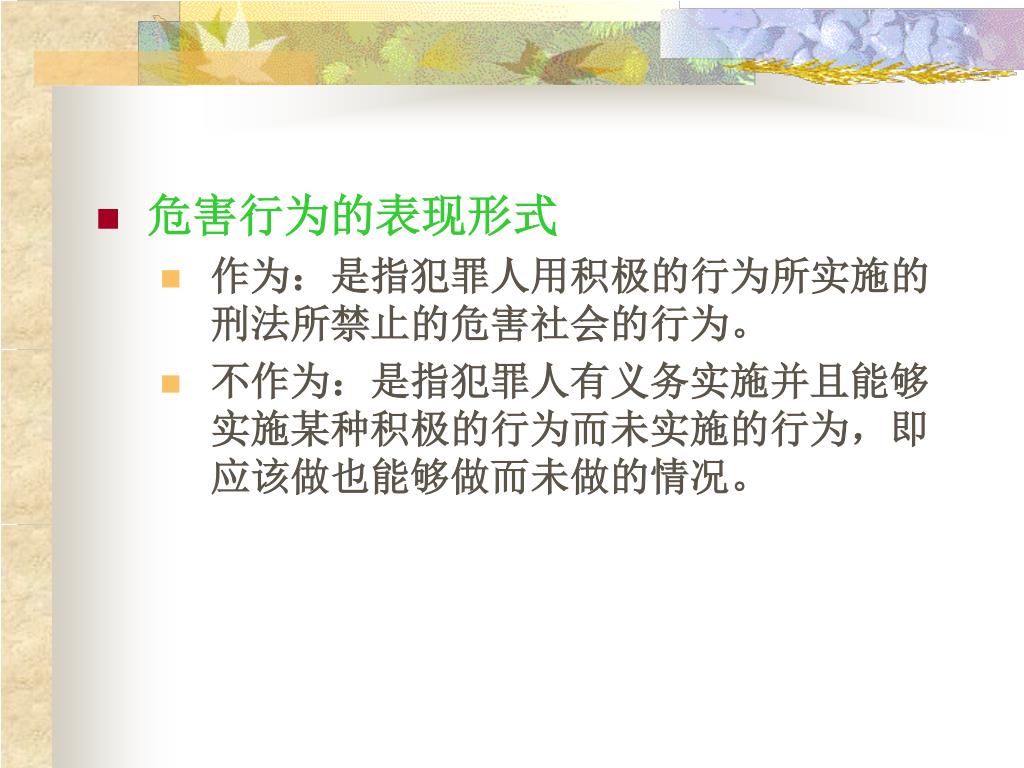 危害行为的表现形式

作为：是指犯罪人用积极的行为所实施的刑法所禁止的危害社会的行为。

不作为：是指犯罪人有义务实施并且能够实施某种积极的行为而未实施的行为，即应该做也能够做而未做的情况。